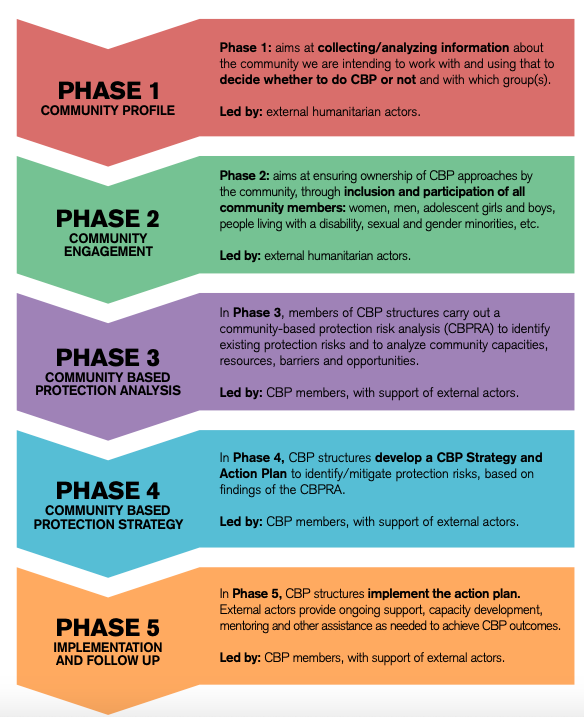 PHASE 1
COMMUNITY PROFILE

Phase 1: aims at collecting/analyzing information about the community we are intending to work with and using that to decide whether to do CBP or not and with which group(s).

Led by: external humanitarian actors.

PHASE 2
COMMUNITY ENGAGEMENT

Phase 2: aims at ensuring ownership of CBP approaches by the community, through inclusion and participation of all community members: women, men, adolescent girls and boys, people living with a disability, sexual and gender minorities, etc.

Led by: external humanitarian actors.

PHASE 3
COMMUNITY BASED PROTECTION ANALYSIS

In Phase 3, members of CBP structures carry out a community-based protection risk analysis (CBPRA) to identify existing protection risks and to analyze community capacities, resources, barriers and opportunities.

Led by: CBP members, with support of external actors.

PHASE 4
COMMUNITY BASED PROTECTION STRATEGY

In Phase 4, CBP structures develop a CBP Strategy and Action Plan to identify/mitigate protection risks, based on findings of the CBPRA.

Led by: CBP members, with support of external actors.

PHASE 5
IMPLEMENTATION AND FOLLOW UP

In Phase 5, CBP structures implement the action plan. External actors provide ongoing support, capacity development, mentoring and other assistance as needed to achieve CBP outcomes.

Led by: CBP members, with support of external actors.